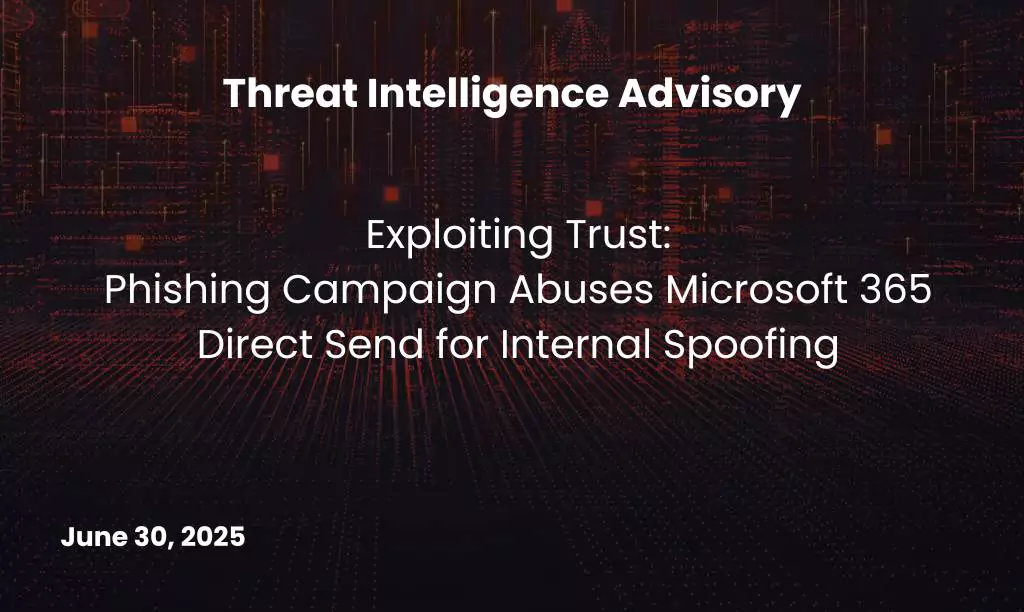 Threat Intelligence Advisory

Exploiting Trust:
Phishing Campaign Abuses Microsoft 365 Direct Send for Internal Spoofing

June 30, 2025